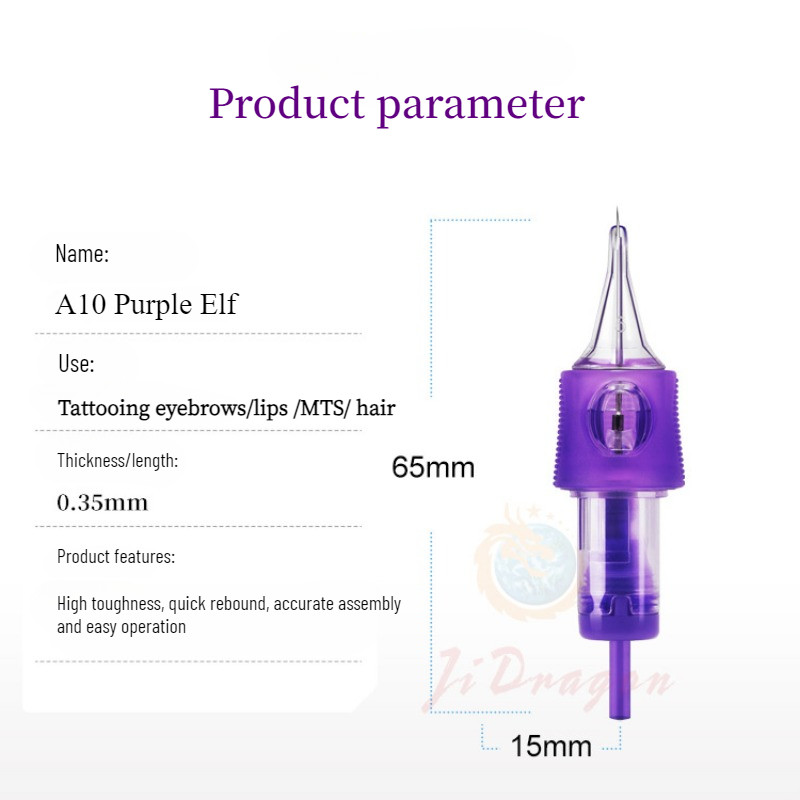 Product parameter

Name:

A10 Purple Elf

Use:

Tattooing eyebrows/lips /MTS/ hair

Thickness/length:

0.35mm

Product features:

High toughness, quick rebound, accurate assembly and easy operation

65mm

15mm

Ji Dragon